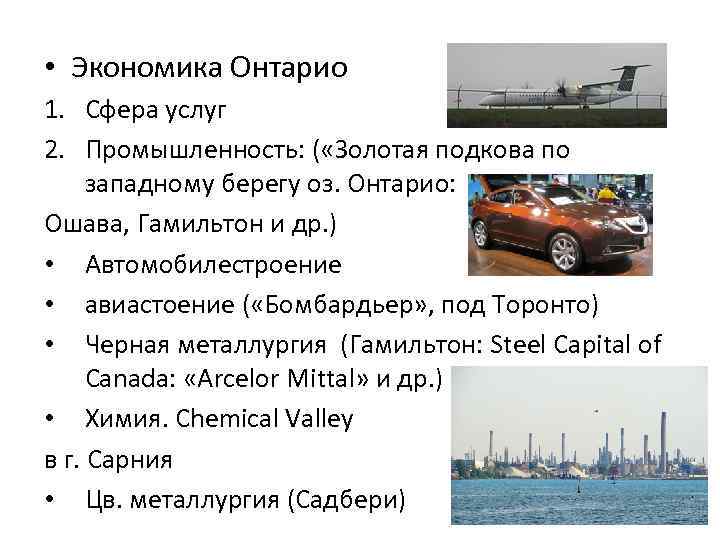 • Экономика Онтарио

1. Сфера услуг

2. Промышленность: («Золотая подкова по западному берегу оз. Онтарио:

Ошава, Гамильтон и др.)

• Автомобилестроение

• авиастоение («Бомбардьер», под Торонто)

• Черная металлургия (Гамильтон: Steel Capital of Canada: «Arcelor Mittal» и др.)

• Химия. Chemical Valley

в г. Сарния

• Цв. металлургия (Садбери)